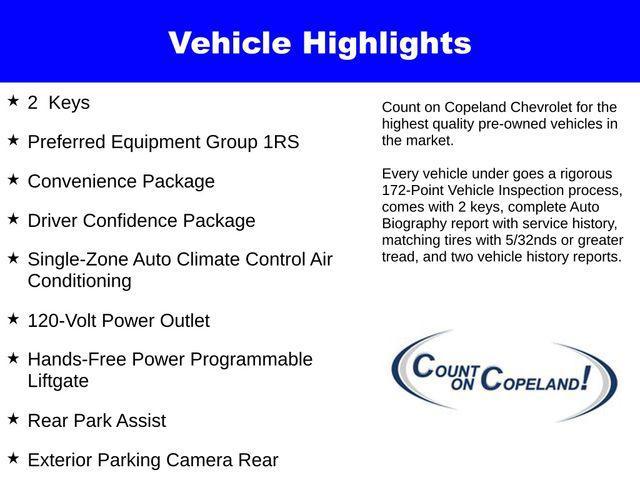 Vehicle Highlights

★ 2 Keys

★ Preferred Equipment Group 1RS

★ Convenience Package

★ Driver Confidence Package

★ Single-Zone Auto Climate Control Air Conditioning

★ 120-Volt Power Outlet

★ Hands-Free Power Programmable Liftgate

★ Rear Park Assist

★ Exterior Parking Camera Rear

Count on Copeland Chevrolet for the highest quality pre-owned vehicles in the market.

Every vehicle under goes a rigorous 172-Point Vehicle Inspection process, comes with 2 keys, complete Auto Biography report with service history, matching tires with 5/32nds or greater tread, and two vehicle history reports.

COUNT ON COPELAND!